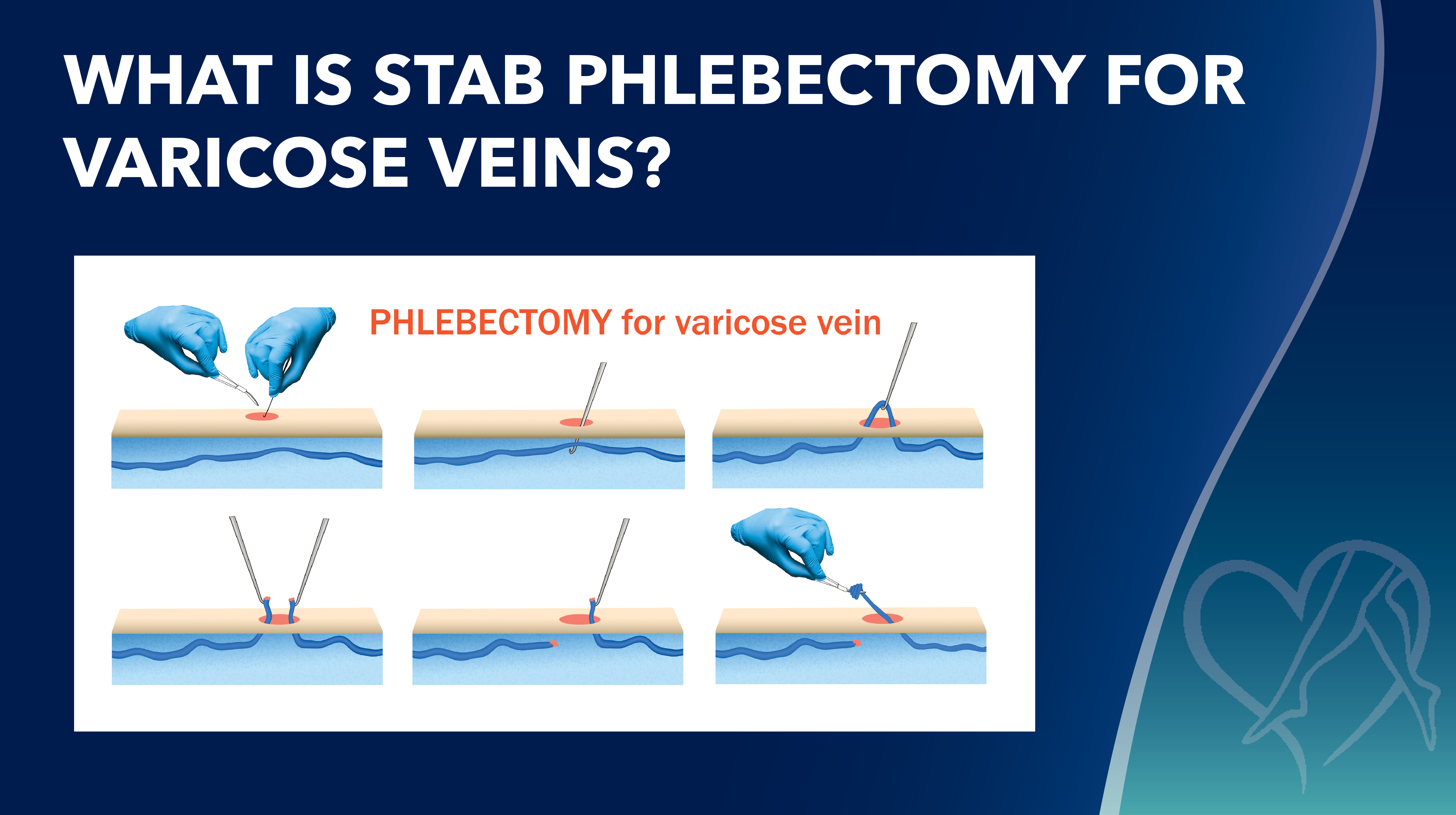 WHAT IS STAB PHLEBECTOMY FOR VARICOSE VEINS?

PHLEBECTOMY for varicose vein